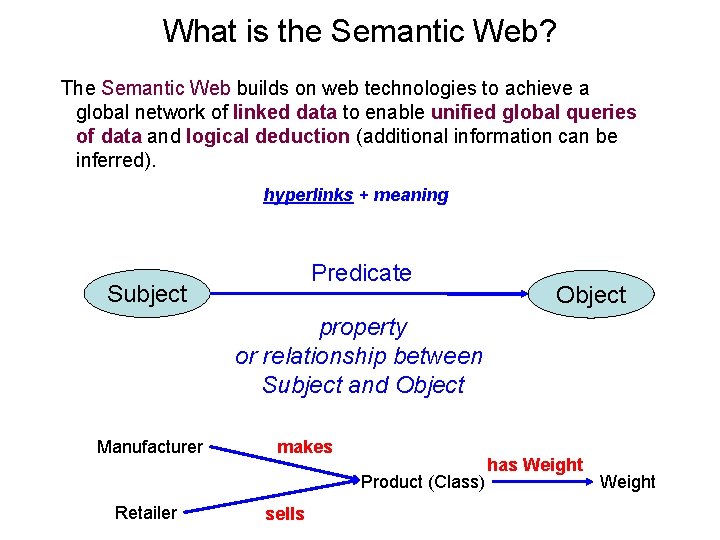 What is the Semantic Web?

The Semantic Web builds on web technologies to achieve a global network of linked data to enable unified global queries of data and logical deduction (additional information can be inferred).

hyperlinks + meaning

Subject

Predicate

Object

property or relationship between Subject and Object

Manufacturer

makes

Retailer

sells

Product (Class)

has Weight

Weight